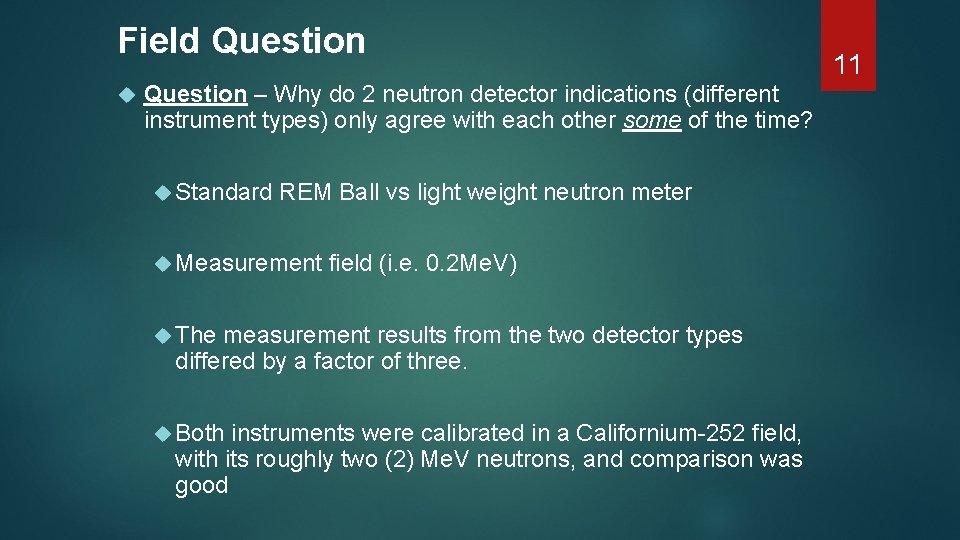 Field Question

11

Question – Why do 2 neutron detector indications (different instrument types) only agree with each other some of the time?

Standard REM Ball vs light weight neutron meter

Measurement field (i.e. 0.2MeV)

The measurement results from the two detector types differed by a factor of three.

Both instruments were calibrated in a Californium-252 field, with its roughly two (2) MeV neutrons, and comparison was good